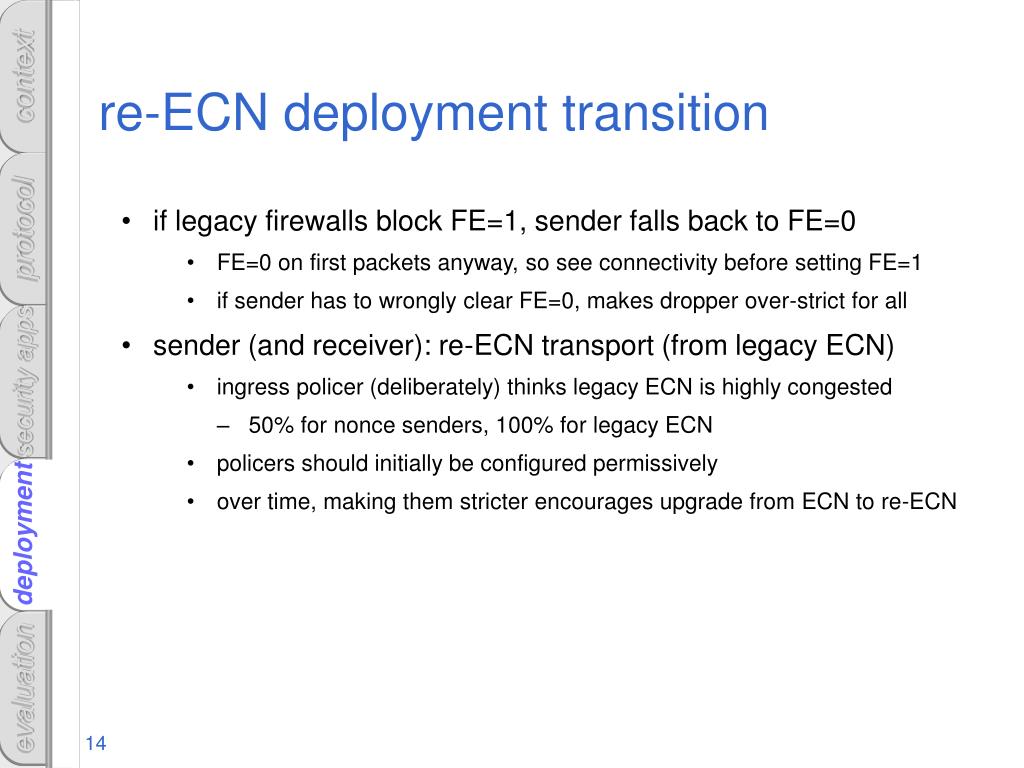 context
protocol
security apps
deployment
evaluation

re-ECN deployment transition

• if legacy firewalls block FE=1, sender falls back to FE=0
  • FE=0 on first packets anyway, so see connectivity before setting FE=1
  • if sender has to wrongly clear FE=0, makes dropper over-strict for all
• sender (and receiver): re-ECN transport (from legacy ECN)
  • ingress policer (deliberately) thinks legacy ECN is highly congested
    – 50% for nonce senders, 100% for legacy ECN
  • policers should initially be configured permissively
  • over time, making them stricter encourages upgrade from ECN to re-ECN

14